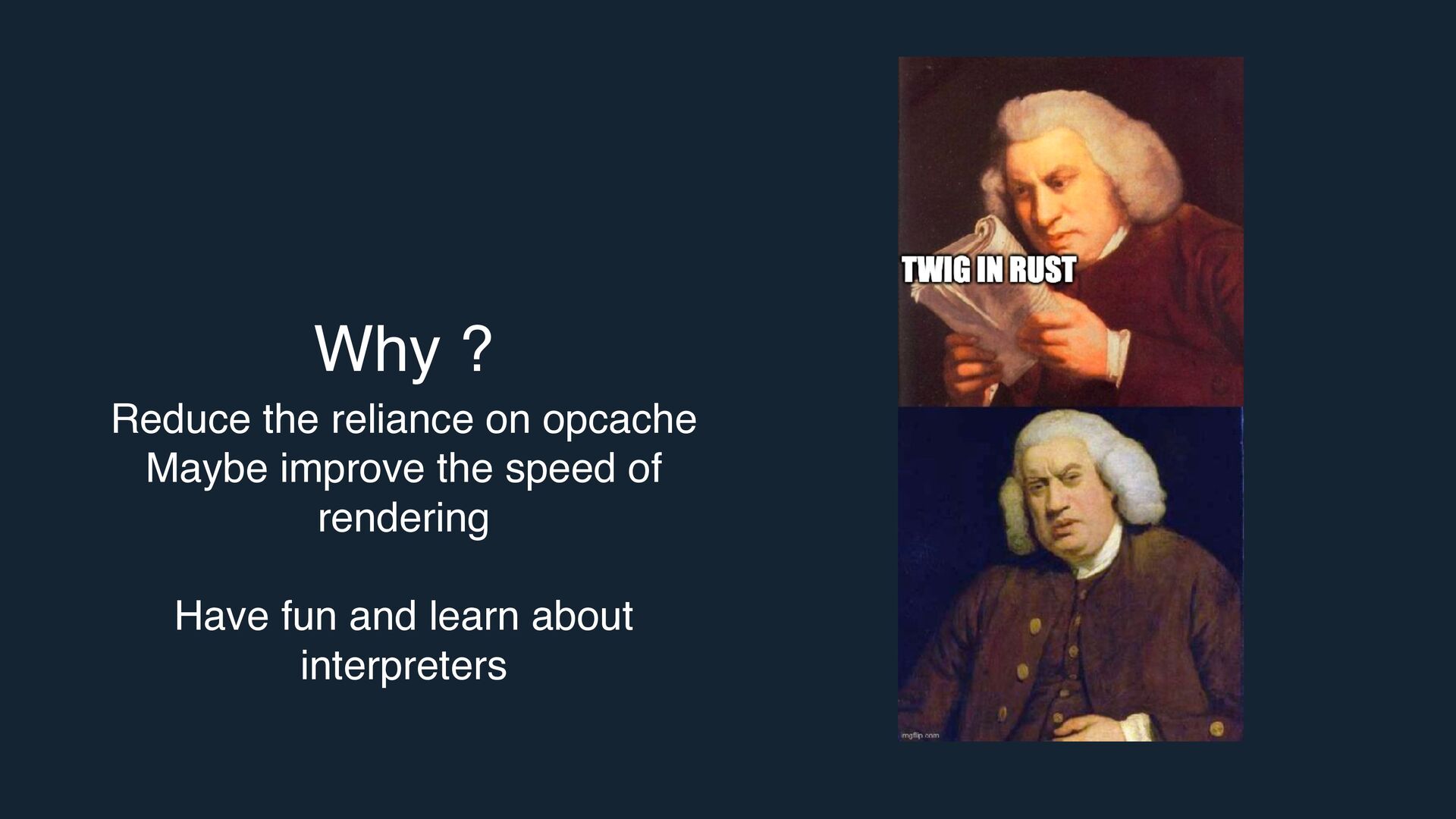 Why ?

Reduce the reliance on opcache
Maybe improve the speed of rendering

Have fun and learn about interpreters

TWIG IN RUST

imgflip.com